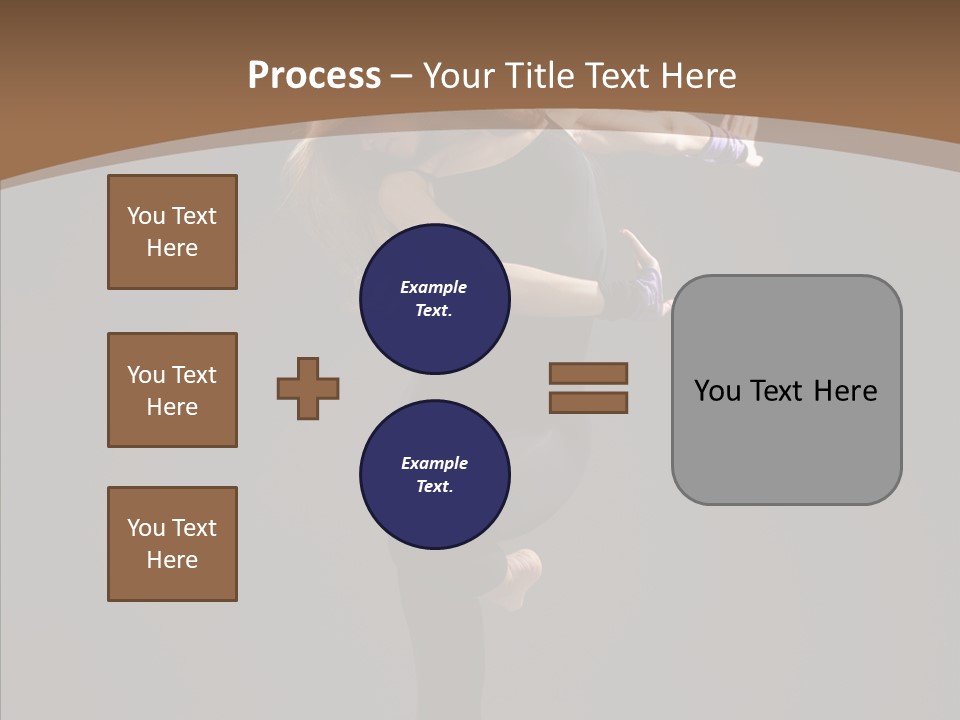 Process – Your Title Text Here

You Text Here

You Text Here

You Text Here

Example Text.

Example Text.

You Text Here